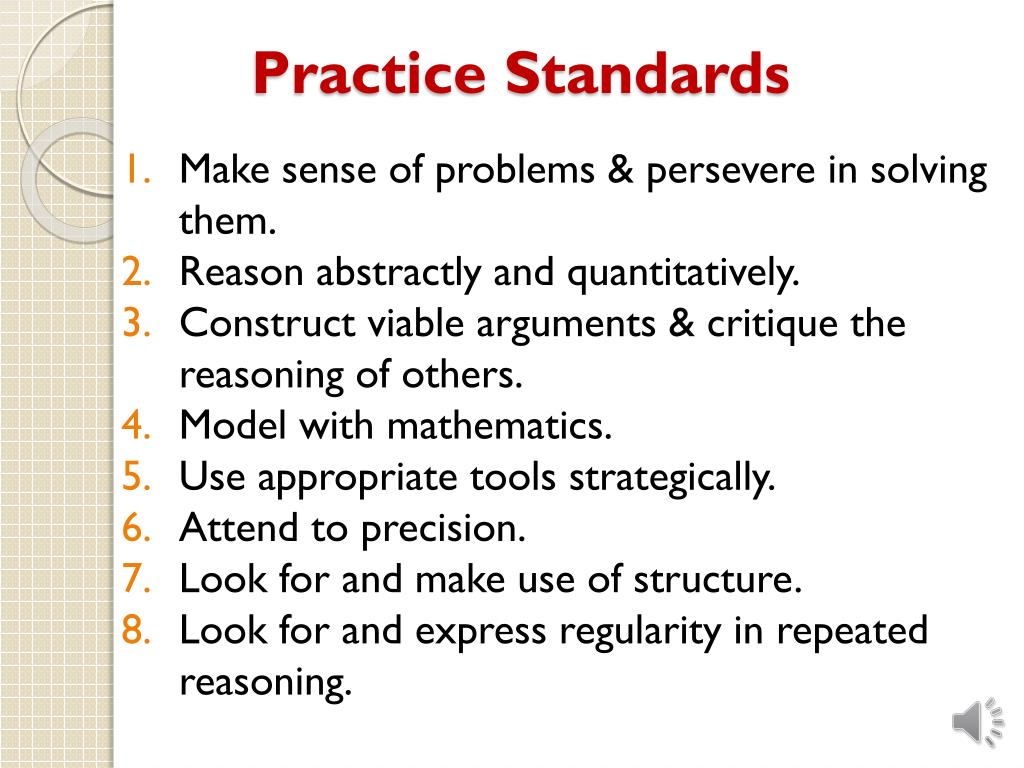 Practice Standards

1. Make sense of problems & persevere in solving them.
2. Reason abstractly and quantitatively.
3. Construct viable arguments & critique the reasoning of others.
4. Model with mathematics.
5. Use appropriate tools strategically.
6. Attend to precision.
7. Look for and make use of structure.
8. Look for and express regularity in repeated reasoning.